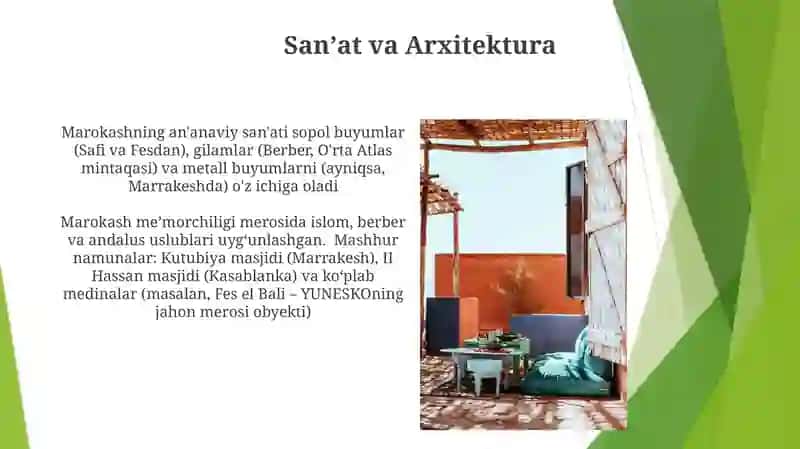 San’at va Arxitektura

Marokashning an'anaviy san'ati sopol buyumlar (Safi va Fesdan), gilamlar (Berber, O'rta Atlas mintaqasi) va metall buyumlarni (ayniqsa, Marrakeshda) o'z ichiga oladi

Marokash me’morchiligi merosida islom, berber va andalus uslublari uyg‘unlashgan. Mashhur namunalar: Kutubiya masjidi (Marrakesh), II Hassan masjidi (Kasablanka) va ko‘plab medinalar (masalan, Fes el Bali – YUNESKOning jahon merosi obyekti)